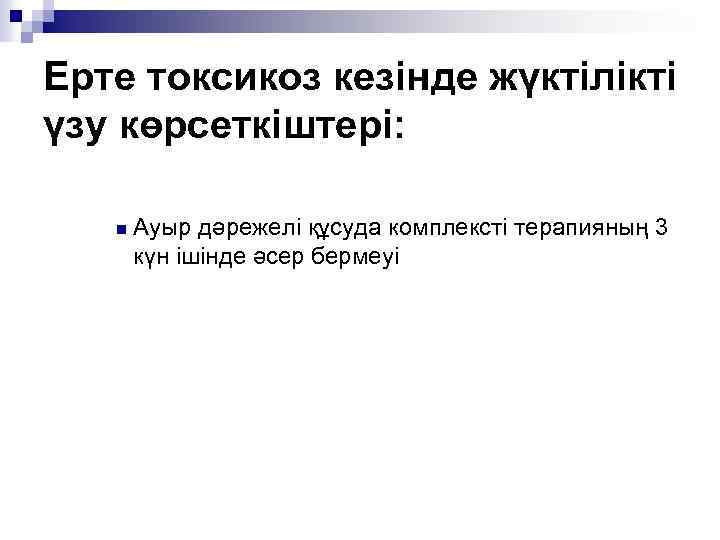 Ерте токсикоз кезінде жүктілікті үзу көрсеткіштері:

Ауыр дәрежелі құсуда комплексті терапияның 3 күн ішінде әсер бермеуі